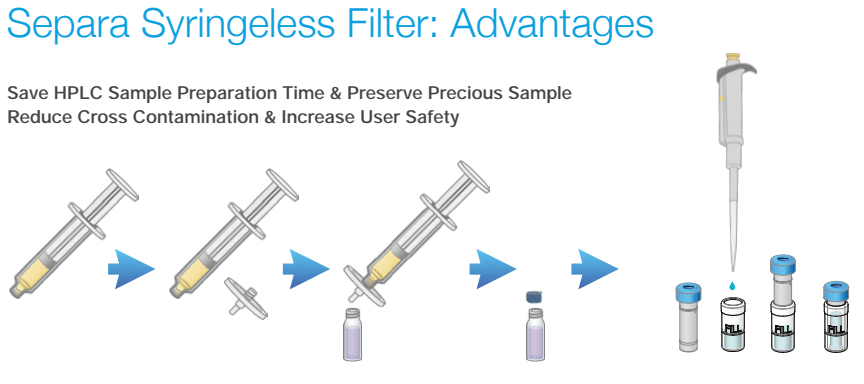 Separa Syringeless Filter: Advantages

Save HPLC Sample Preparation Time & Preserve Precious Sample
Reduce Cross Contamination & Increase User Safety

FILL

FILL

FILL